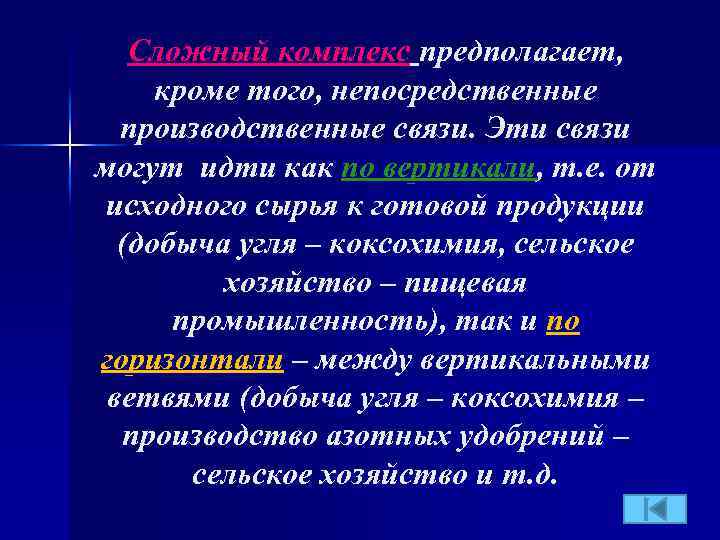 Сложный комплекс предполагает, кроме того, непосредственные производственные связи. Эти связи могут идти как по вертикали, т.е. от исходного сырья к готовой продукции (добыча угля – коксохимия, сельское хозяйство – пищевая промышленность), так и по горизонтали – между вертикальными ветвями (добыча угля – коксохимия – производство азотных удобрений – сельское хозяйство и т.д.